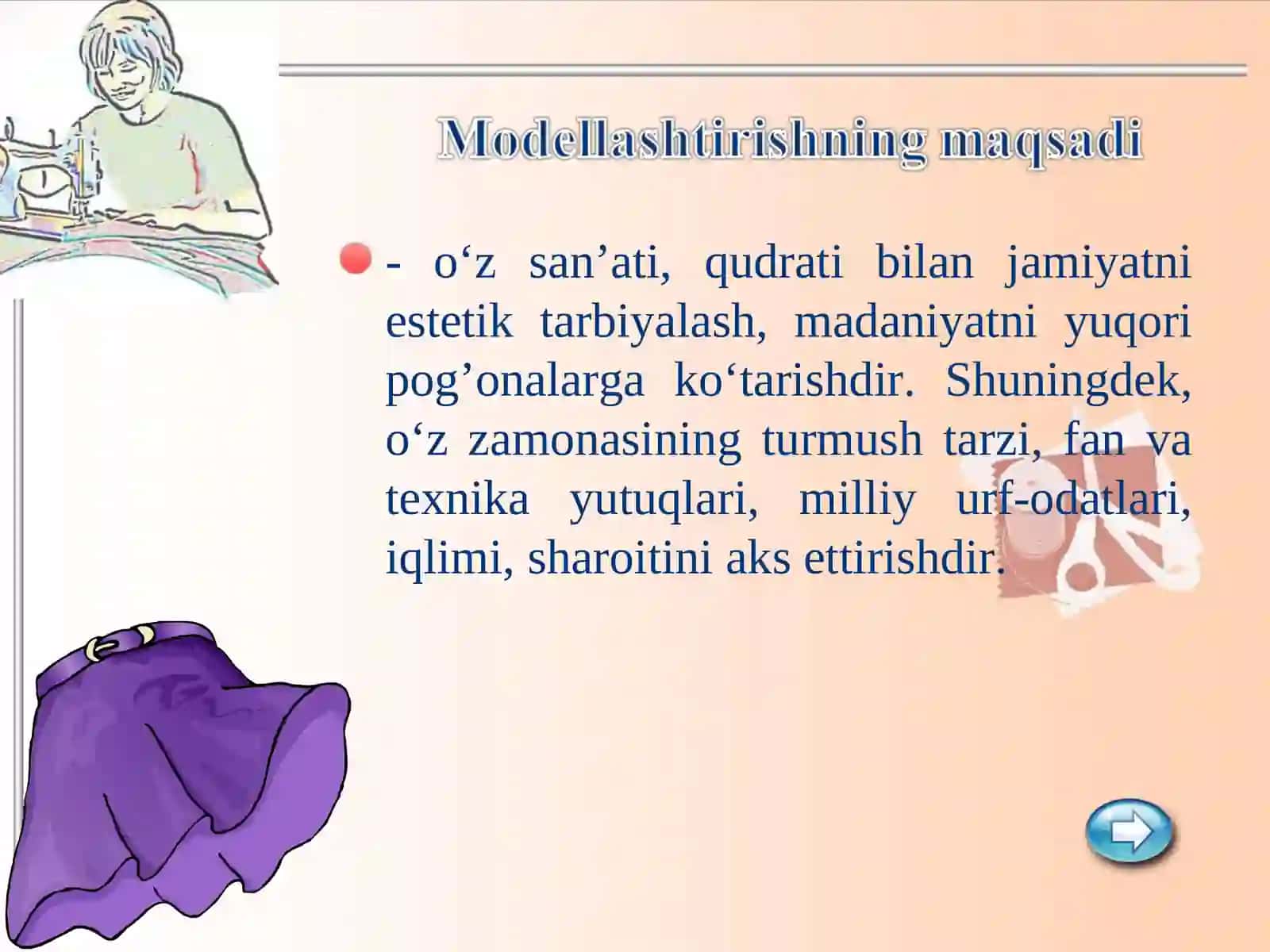 Modellashtirishning maqsadi

- o‘z san’ati, qudrati bilan jamiyatni estetik tarbiyalash, madaniyatni yuqori pog’onalarga ko‘tarishdir. Shuningdek, o‘z zamonasining turmush tarzi, fan va texnika yutuqlari, milliy urf-odatlari, iqlimi, sharoitini aks ettirishdir.